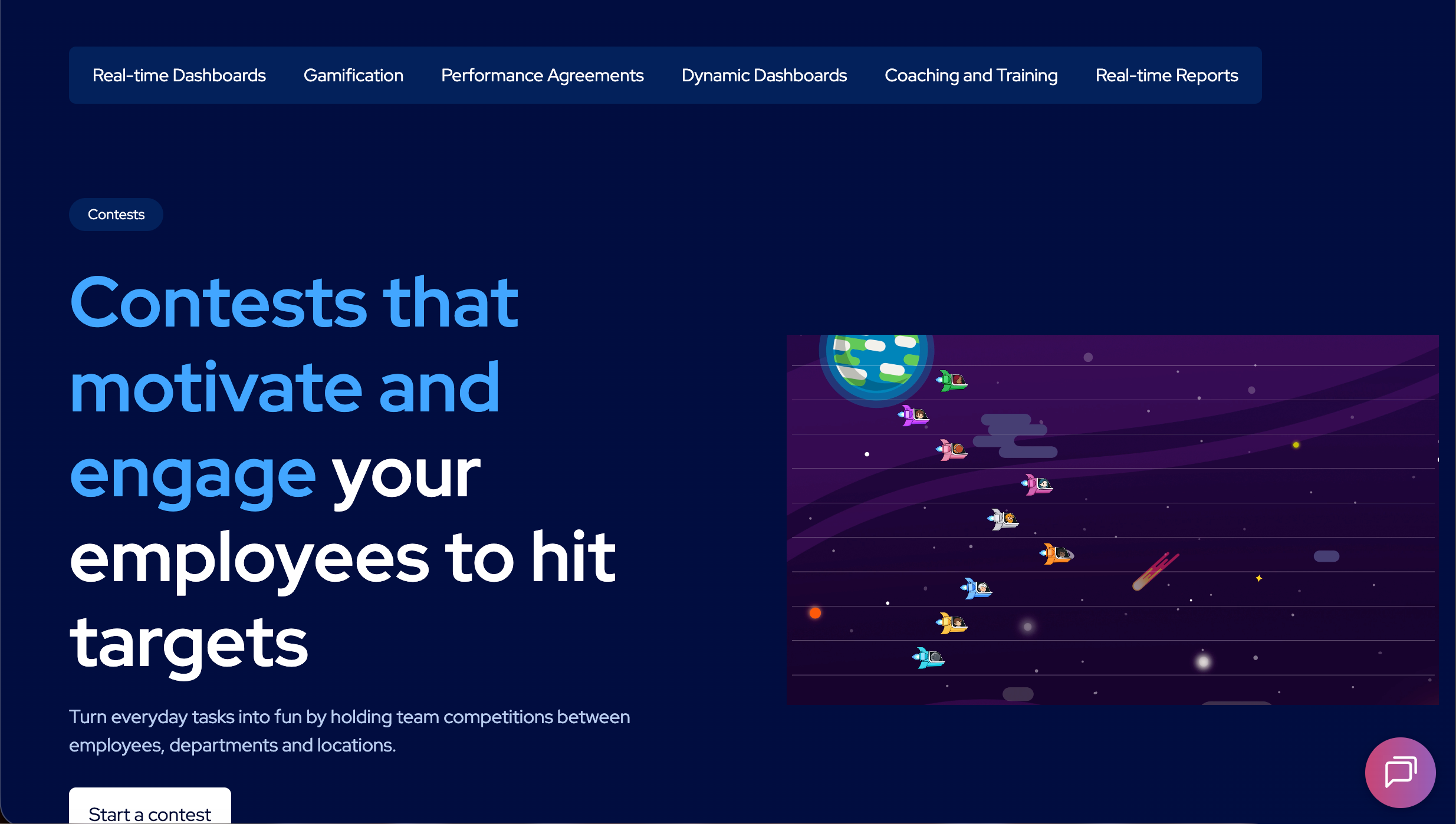 Real-time Dashboards Gamification Performance Agreements Dynamic Dashboards Coaching and Training Real-time Reports

Contests

Contests that motivate and engage your employees to hit targets

Turn everyday tasks into fun by holding team competitions between employees, departments and locations.

Start a contest